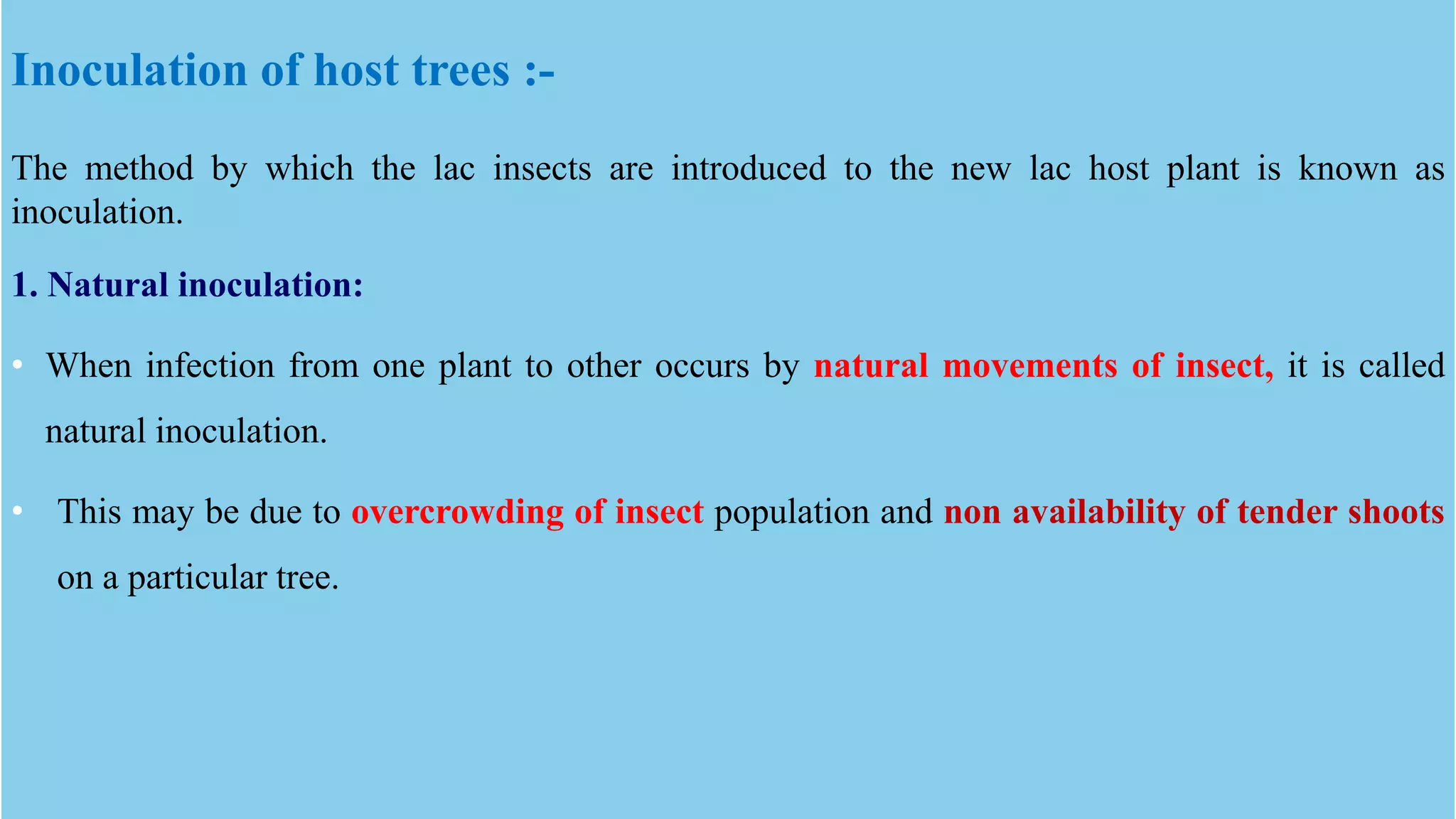 Inoculation of host trees :-

The method by which the lac insects are introduced to the new lac host plant is known as inoculation.

1. Natural inoculation:

• When infection from one plant to other occurs by natural movements of insect, it is called natural inoculation.

• This may be due to overcrowding of insect population and non availability of tender shoots on a particular tree.